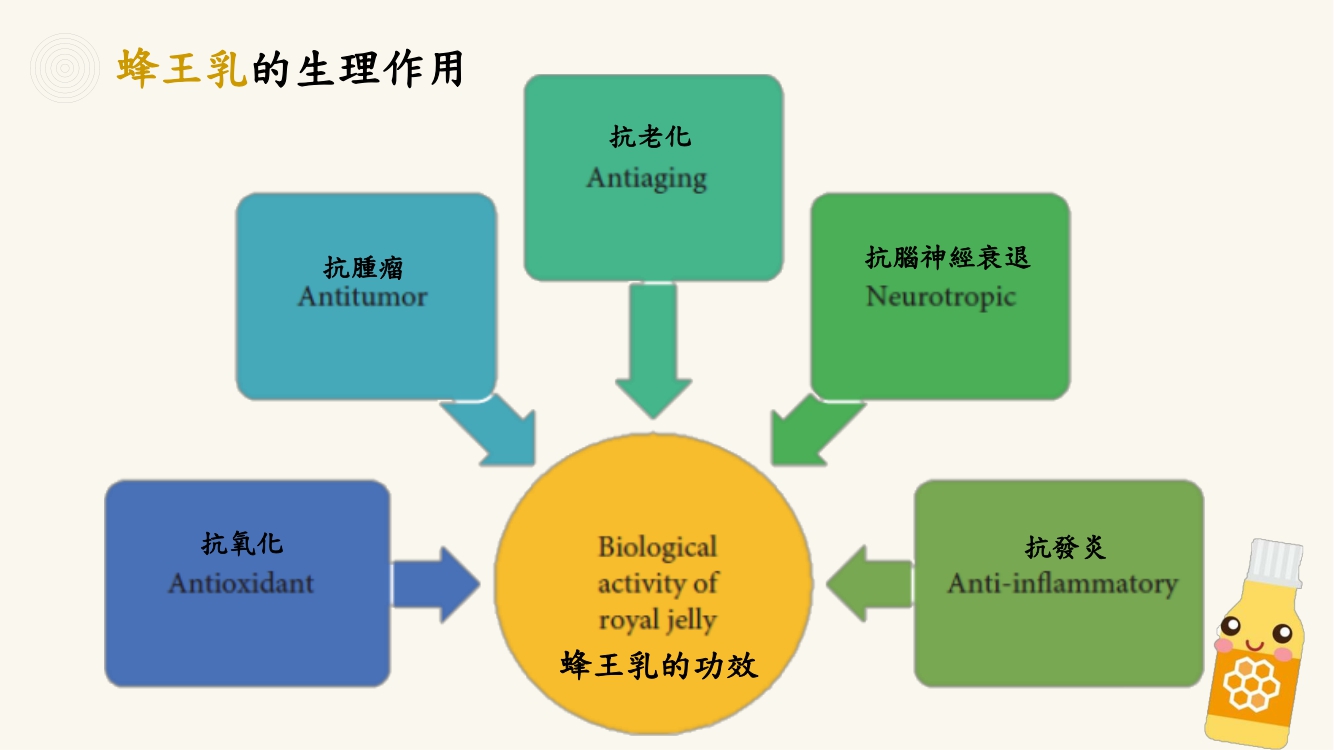 蜂王乳的生理作用

抗老化
Antiaging

抗腫瘤
Antitumor

抗腦神經衰退
Neurotropic

抗氧化
Antioxidant

Biological activity of royal jelly
蜂王乳的功效

抗發炎
Anti-inflammatory